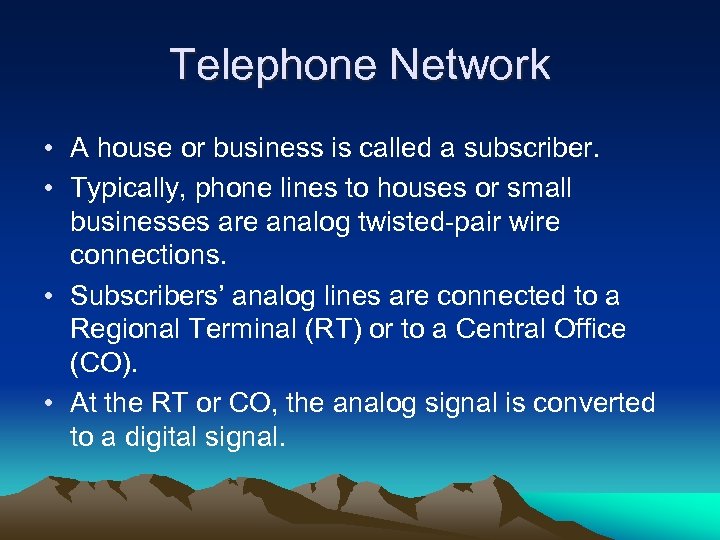 Telephone Network

• A house or business is called a subscriber.
• Typically, phone lines to houses or small businesses are analog twisted-pair wire connections.
• Subscribers’ analog lines are connected to a Regional Terminal (RT) or to a Central Office (CO).
• At the RT or CO, the analog signal is converted to a digital signal.